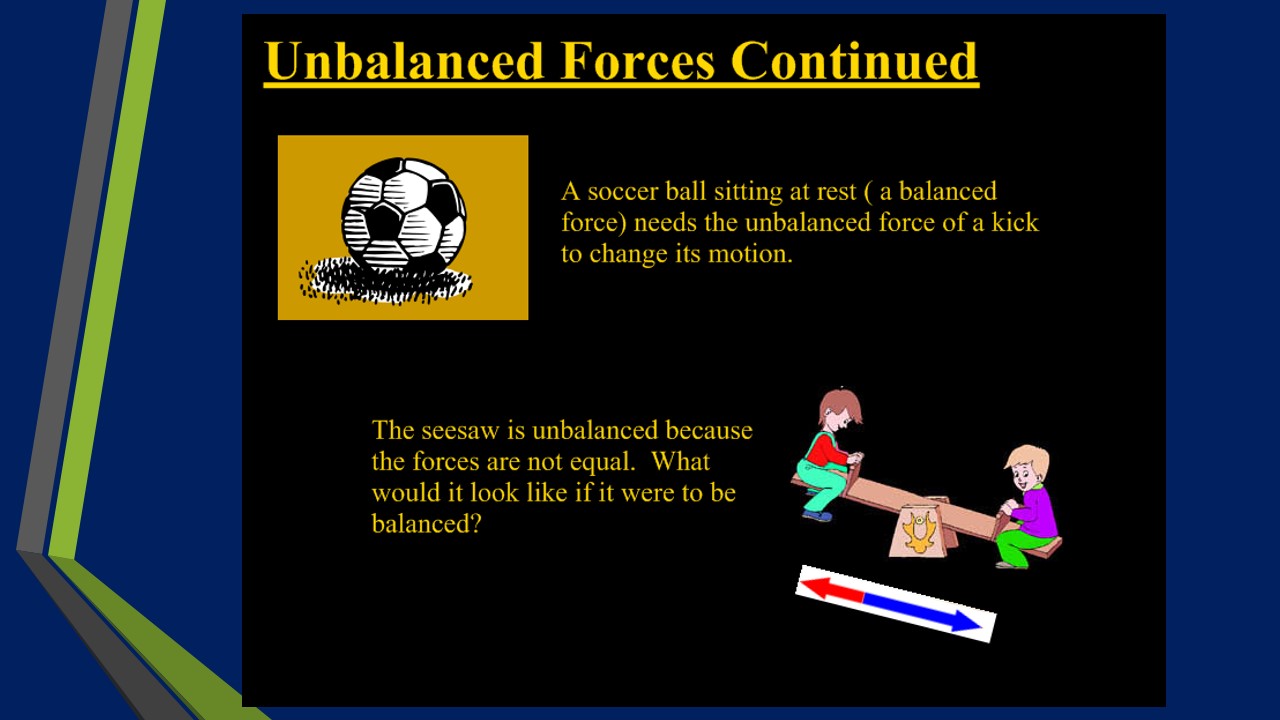 Unbalanced Forces Continued

A soccer ball sitting at rest ( a balanced force) needs the unbalanced force of a kick to change its motion.

The seesaw is unbalanced because the forces are not equal.  What would it look like if it were to be balanced?